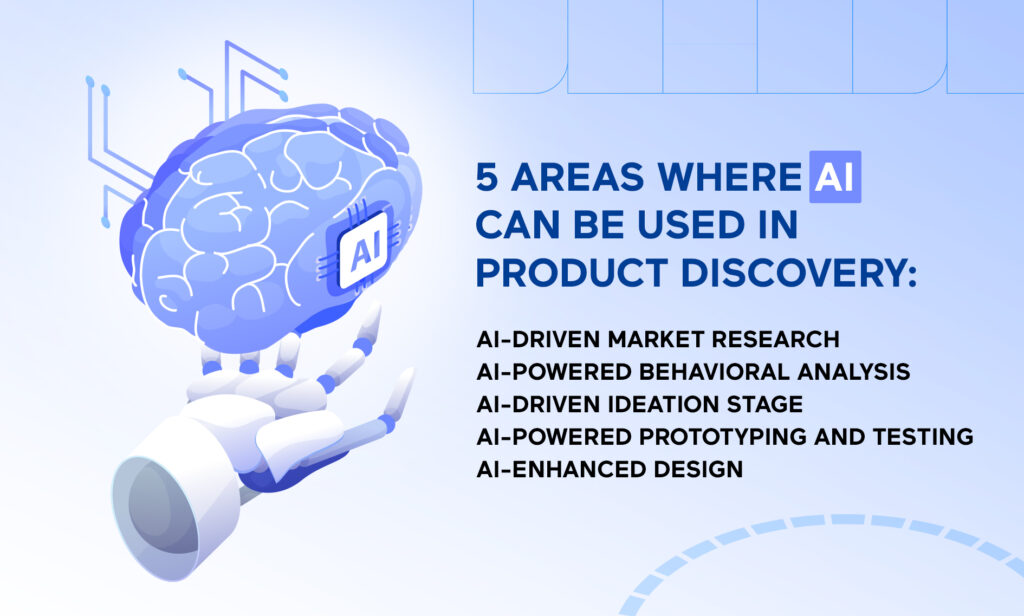 AI

5 AREAS WHERE AI CAN BE USED IN PRODUCT DISCOVERY:

AI-DRIVEN MARKET RESEARCH
AI-POWERED BEHAVIORAL ANALYSIS
AI-DRIVEN IDEATION STAGE
AI-POWERED PROTOTYPING AND TESTING
AI-ENHANCED DESIGN